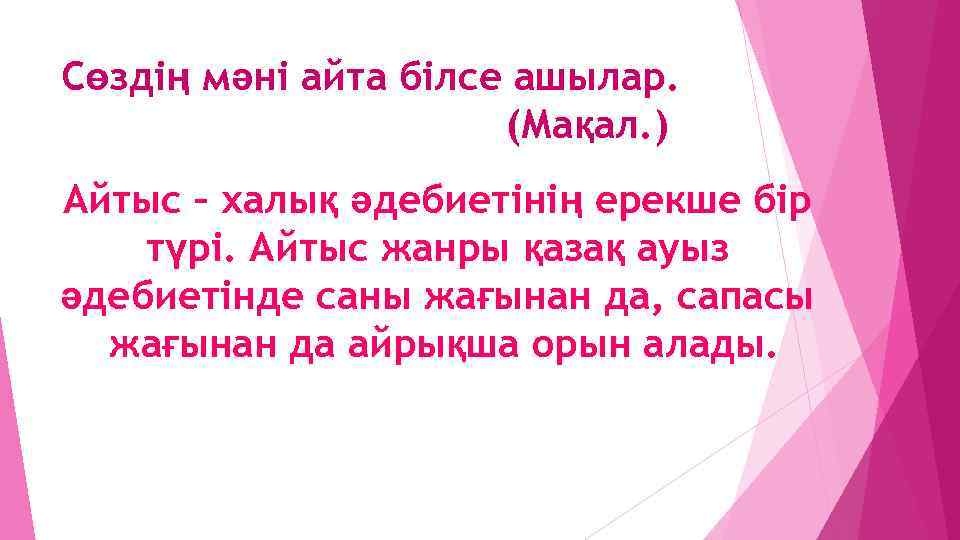 Сөздің мәні айта білсе ашылар.
(Мақал.)

Айтыс – халық әдебиетінің ерекше бір түрі. Айтыс жанры қазақ ауыз әдебиетінде саны жағынан да, сапасы жағынан да айрықша орын алады.